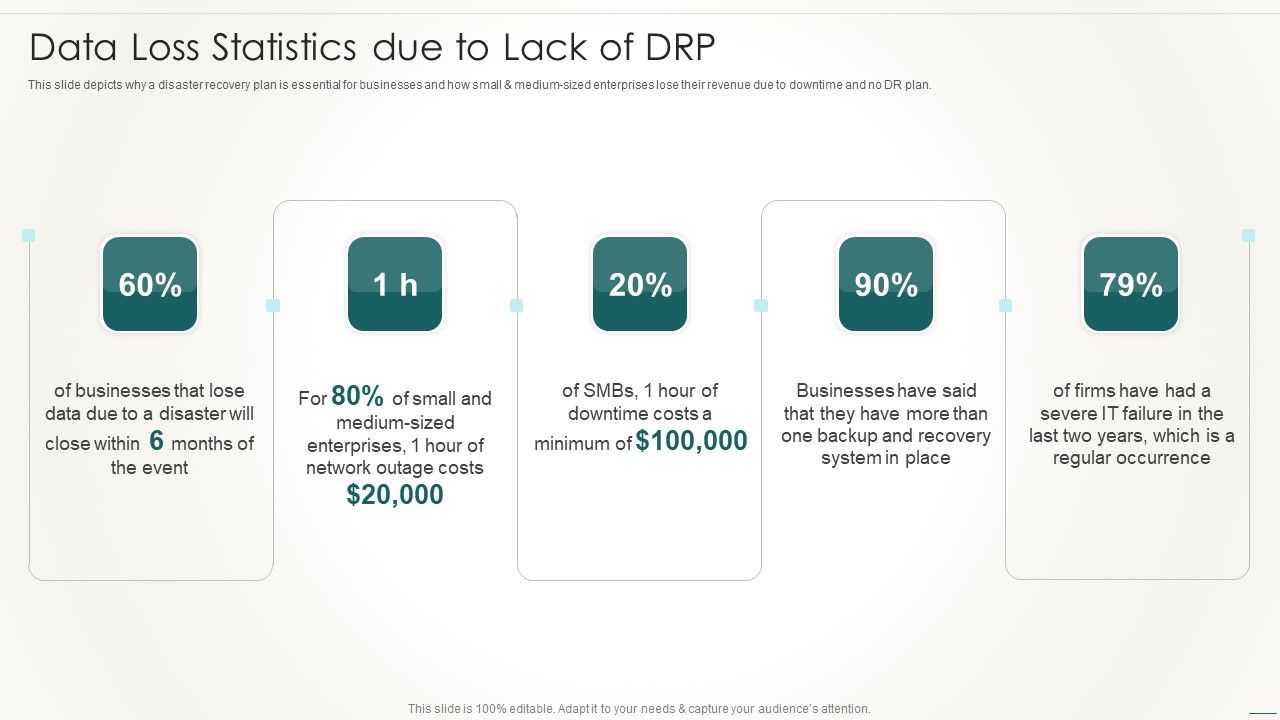 Data Loss Statistics due to Lack of DRP

This slide depicts why a disaster recovery plan is essential for businesses and how small & medium-sized enterprises lose their revenue due to downtime and no DR plan.

60%

of businesses that lose data due to a disaster will close within 6 months of the event

1 h

For 80% of small and medium-sized enterprises, 1 hour of network outage costs $20,000

20%

of SMBs, 1 hour of downtime costs a minimum of $100,000

90%

Businesses have said that they have more than one backup and recovery system in place

79%

of firms have had a severe IT failure in the last two years, which is a regular occurrence

This slide is 100% editable. Adapt it to your needs & capture your audience's attention.